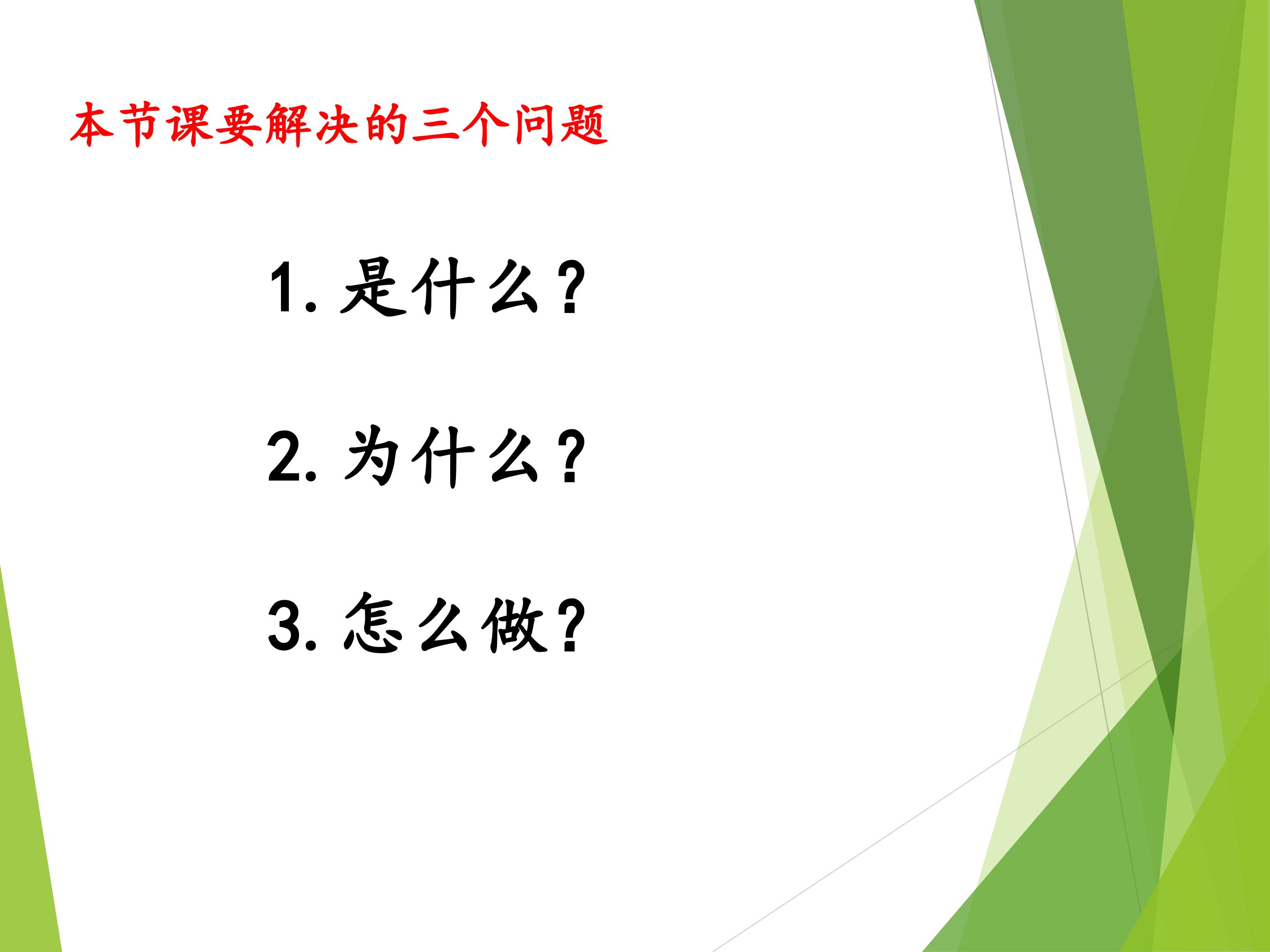 本节课要解决的三个问题

1. 是什么？

2. 为什么？

3. 怎么做？